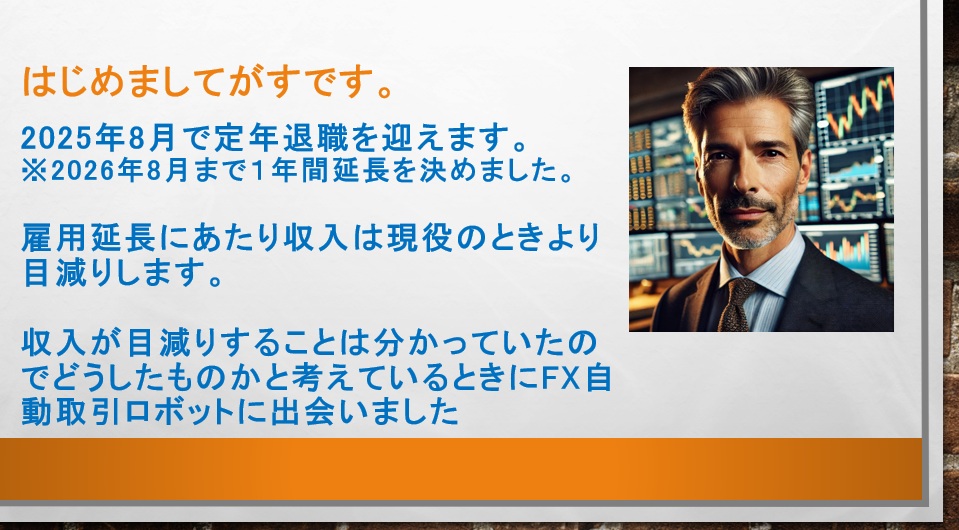 はじめましてがすです。

2025年8月で定年退職を迎えます。
※2026年8月まで1年間延長を決めました。

雇用延長にあたり収入は現役のときより目減りします。

収入が目減りすることは分かっていたのでどうしたものかと考えているときにFX自動取引ロボットに出会いました